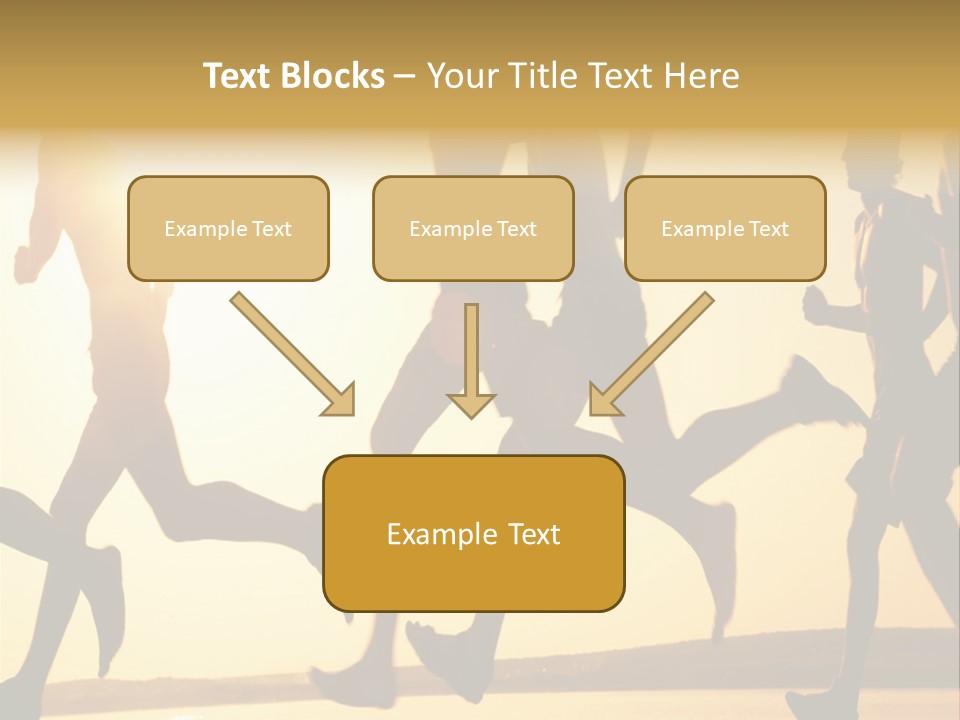 Text Blocks – Your Title Text Here

Example Text

Example Text

Example Text

Example Text